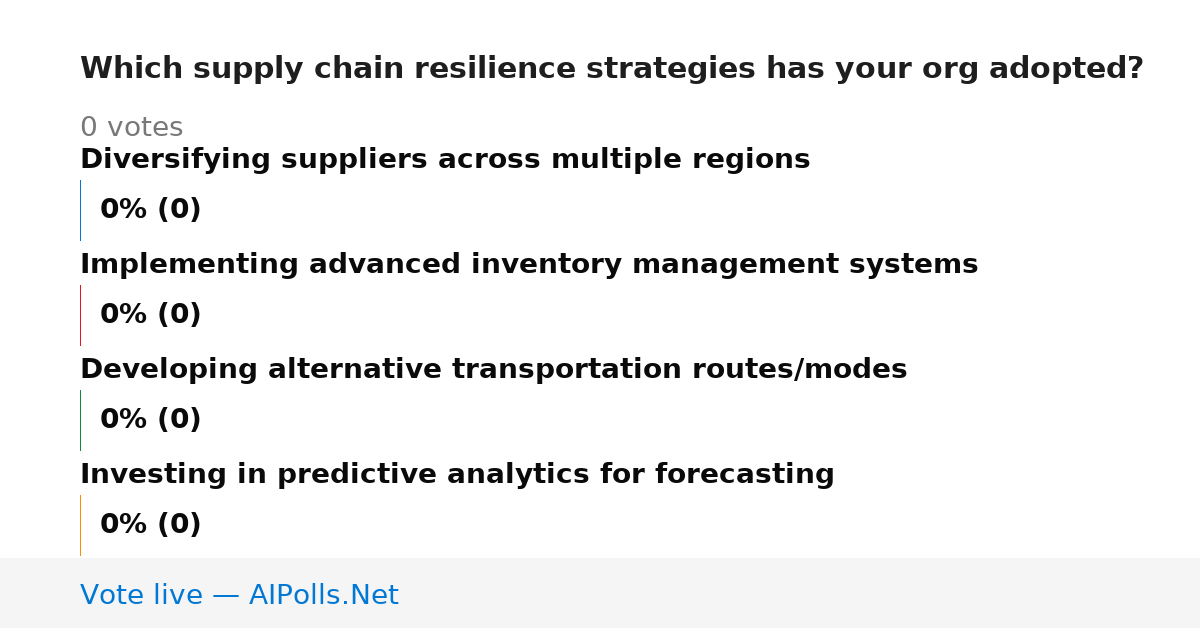 Which supply chain resilience strategies has your org adopted?

0 votes

Diversifying suppliers across multiple regions

0% (0)

Implementing advanced inventory management systems

0% (0)

Developing alternative transportation routes/modes

0% (0)

Investing in predictive analytics for forecasting

0% (0)

Vote live — AIPolls.Net